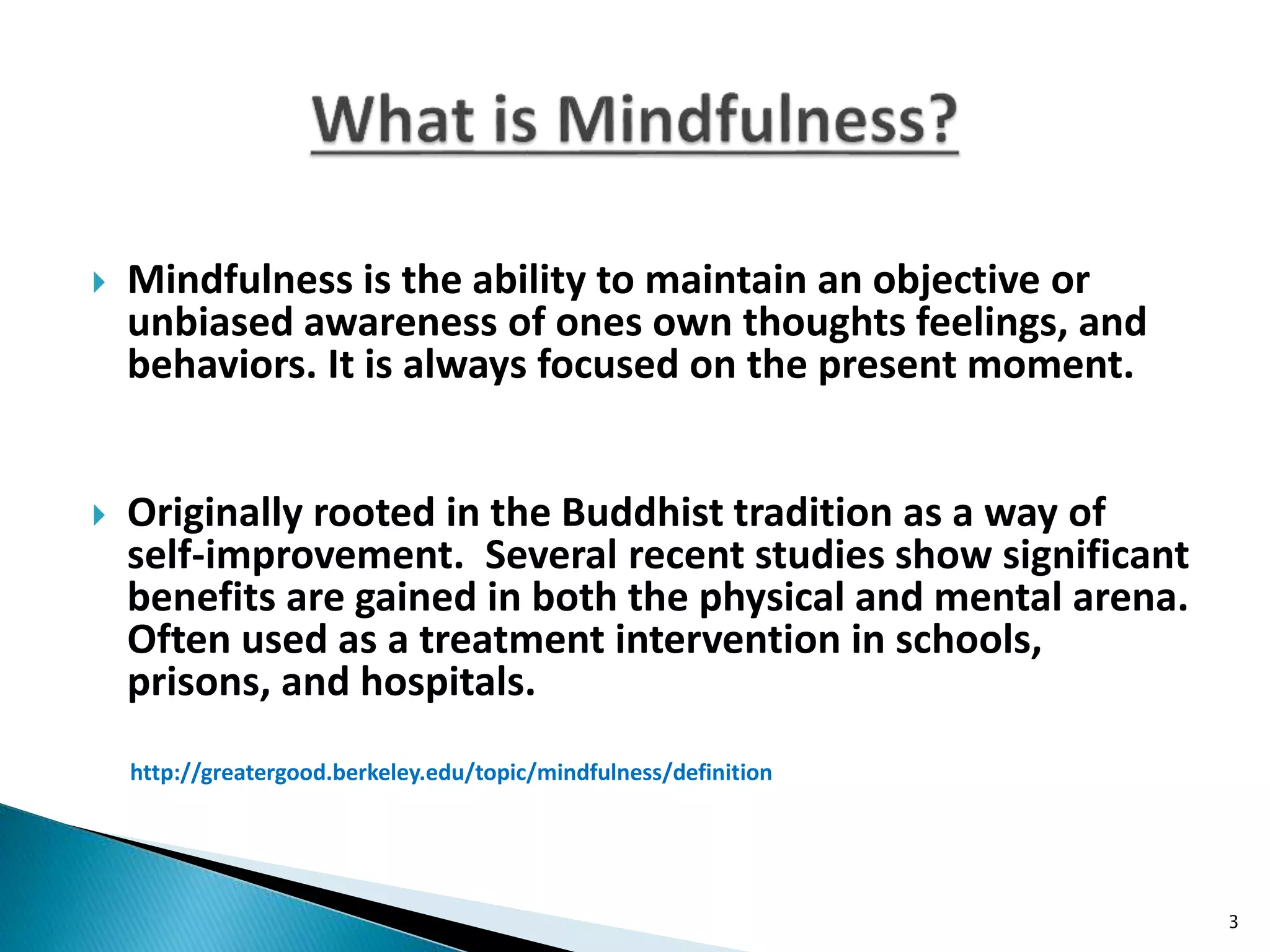 What is Mindfulness?

Mindfulness is the ability to maintain an objective or unbiased awareness of ones own thoughts feelings, and behaviors. It is always focused on the present moment.

Originally rooted in the Buddhist tradition as a way of self-improvement.  Several recent studies show significant benefits are gained in both the physical and mental arena. Often used as a treatment intervention in schools, prisons, and hospitals.

http://greatergood.berkeley.edu/topic/mindfulness/definition

3